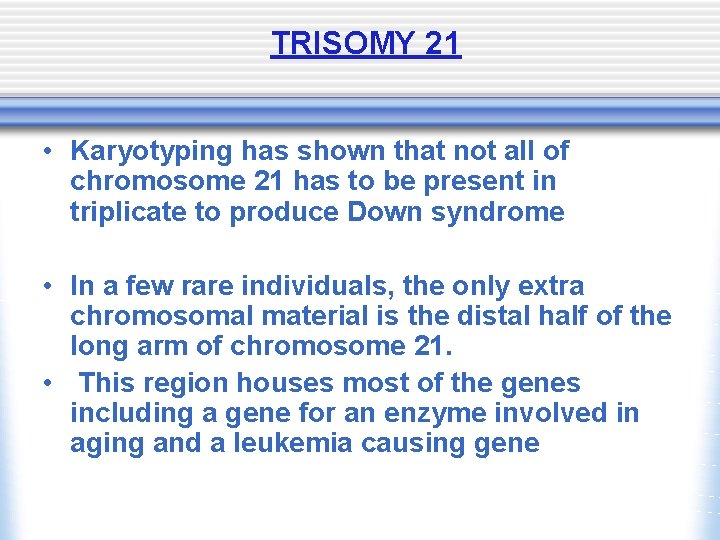 TRISOMY 21

• Karyotyping has shown that not all of chromosome 21 has to be present in triplicate to produce Down syndrome

• In a few rare individuals, the only extra chromosomal material is the distal half of the long arm of chromosome 21.

• This region houses most of the genes including a gene for an enzyme involved in aging and a leukemia causing gene